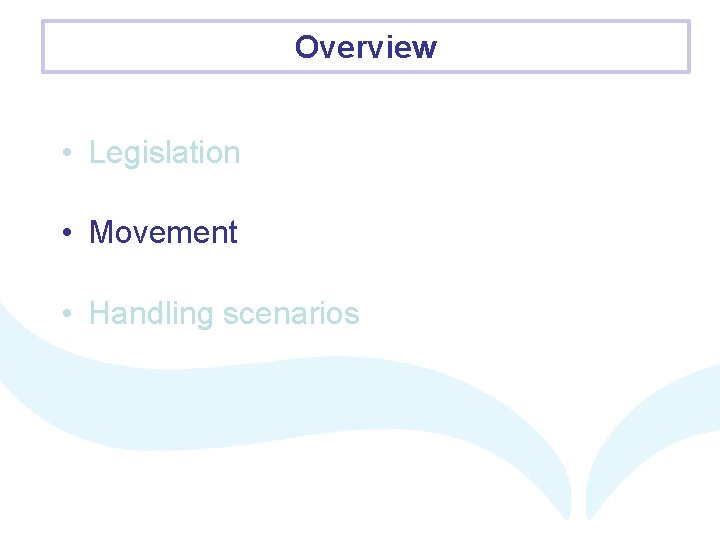 Overview

• Legislation

• Movement

• Handling scenarios